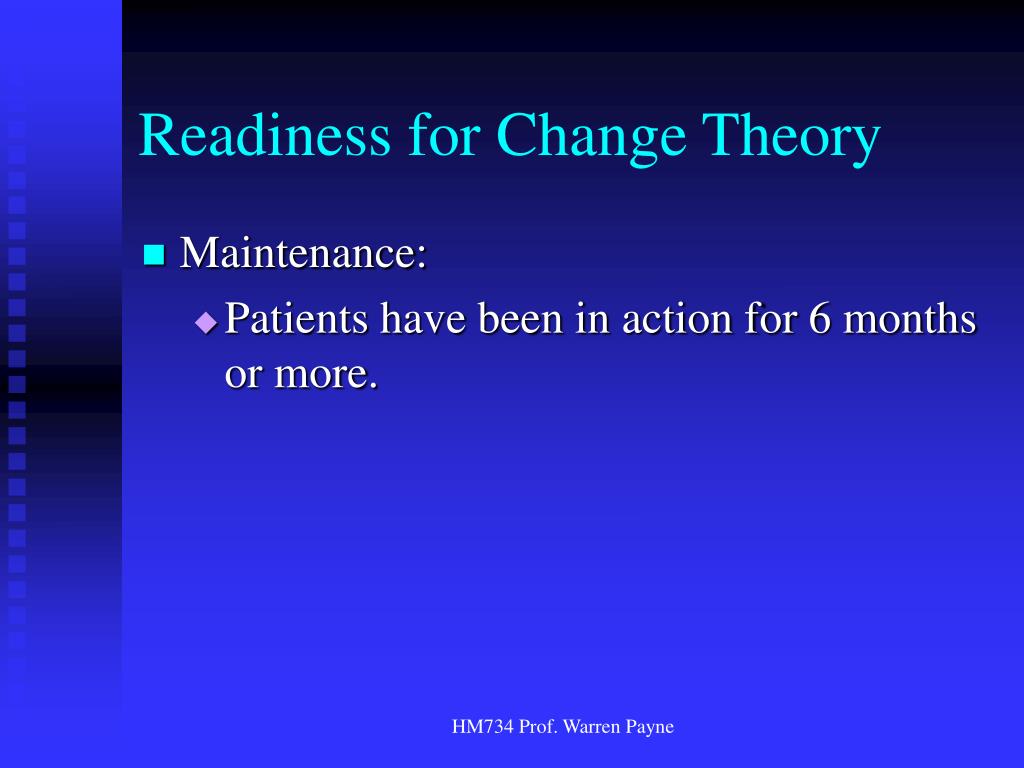 Readiness for Change Theory

Maintenance:

Patients have been in action for 6 months or more.

HM734 Prof. Warren Payne